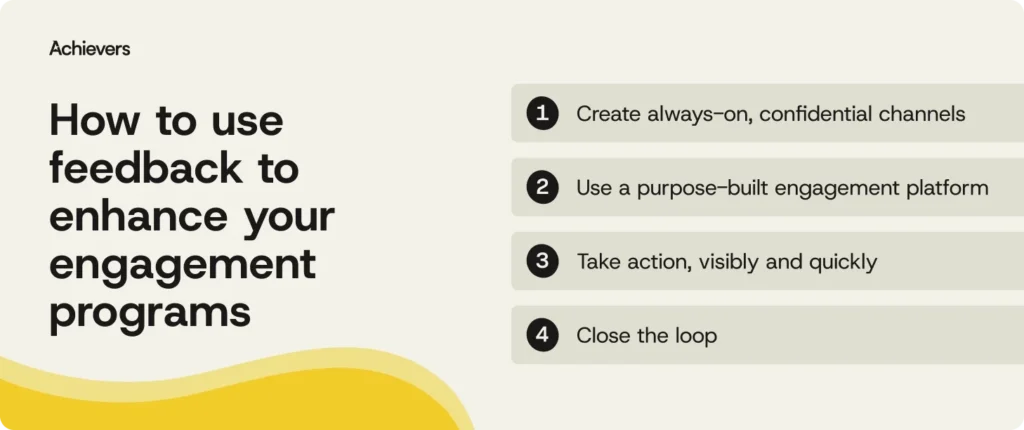 Achievers

How to use feedback to enhance your engagement programs

1 Create always-on, confidential channels

2 Use a purpose-built engagement platform

3 Take action, visibly and quickly

4 Close the loop